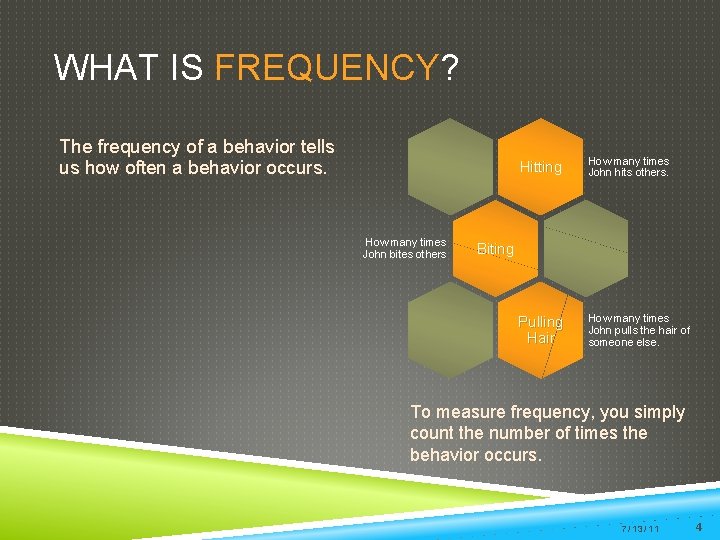 WHAT IS FREQUENCY?

The frequency of a behavior tells us how often a behavior occurs.

Hitting

How many times John hits others.

How many times John bites others

Biting

Pulling Hair

How many times John pulls the hair of someone else.

To measure frequency, you simply count the number of times the behavior occurs.

7/13/11

4